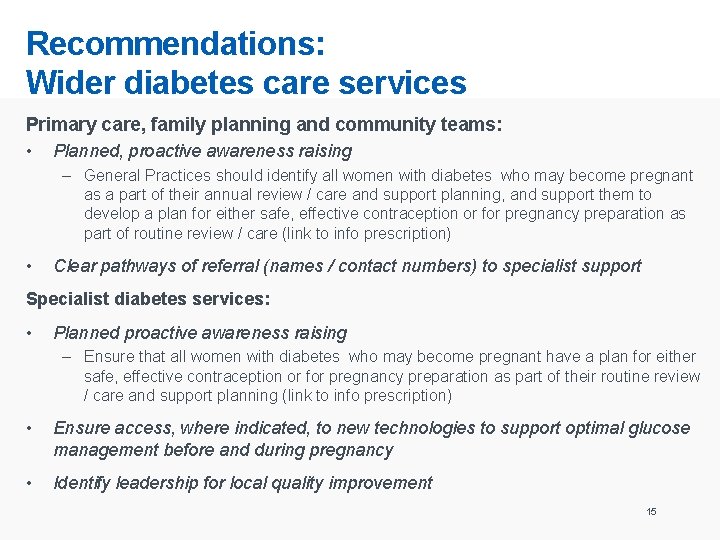 Recommendations:
Wider diabetes care services

Primary care, family planning and community teams:

• Planned, proactive awareness raising
– General Practices should identify all women with diabetes who may become pregnant as a part of their annual review / care and support planning, and support them to develop a plan for either safe, effective contraception or for pregnancy preparation as part of routine review / care (link to info prescription)

• Clear pathways of referral (names / contact numbers) to specialist support

Specialist diabetes services:

• Planned proactive awareness raising
– Ensure that all women with diabetes who may become pregnant have a plan for either safe, effective contraception or for pregnancy preparation as part of their routine review / care and support planning (link to info prescription)

• Ensure access, where indicated, to new technologies to support optimal glucose management before and during pregnancy

• Identify leadership for local quality improvement

15